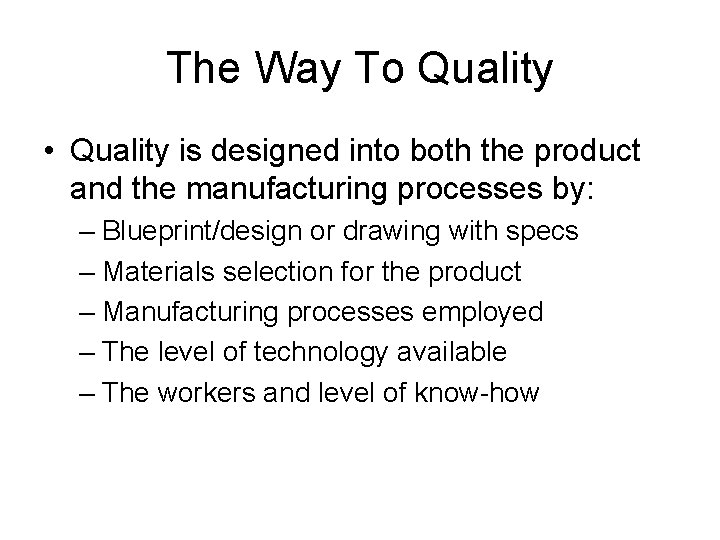 The Way To Quality

• Quality is designed into both the product and the manufacturing processes by:
– Blueprint/design or drawing with specs
– Materials selection for the product
– Manufacturing processes employed
– The level of technology available
– The workers and level of know-how